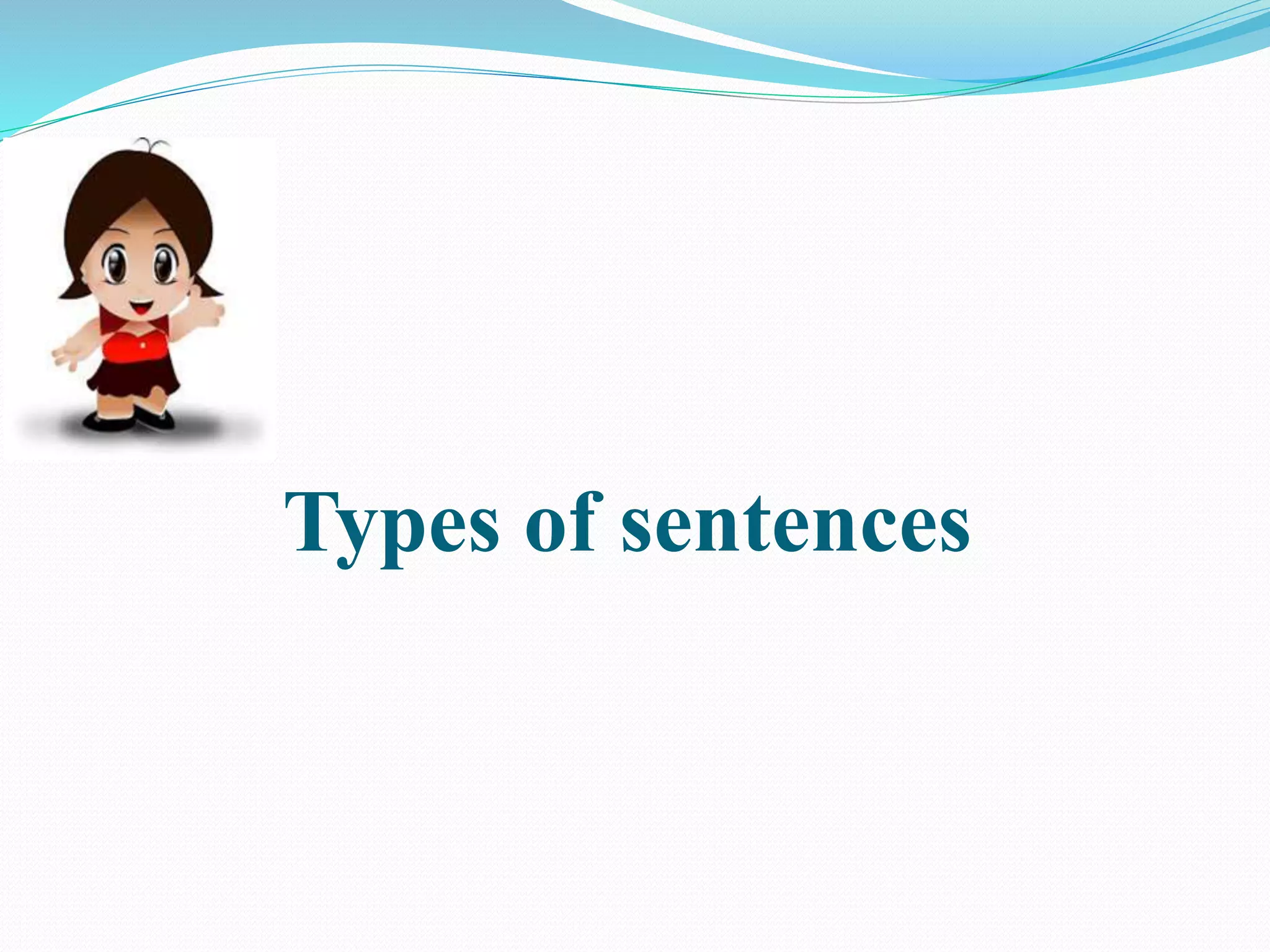 Types of sentences